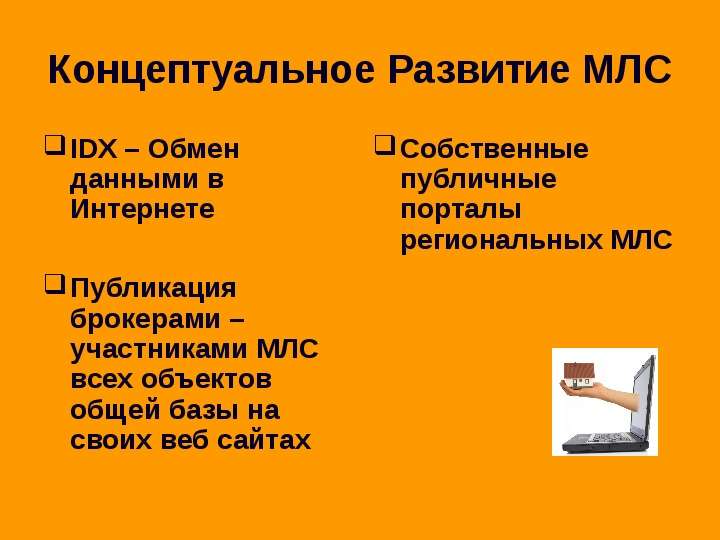 Концептуальное Развитие МЛС

❑ IDX – Обмен данными в Интернете

❑ Публикация брокерами – участниками МЛС всех объектов общей базы на своих веб сайтах

❑ Собственные публичные порталы региональных МЛС